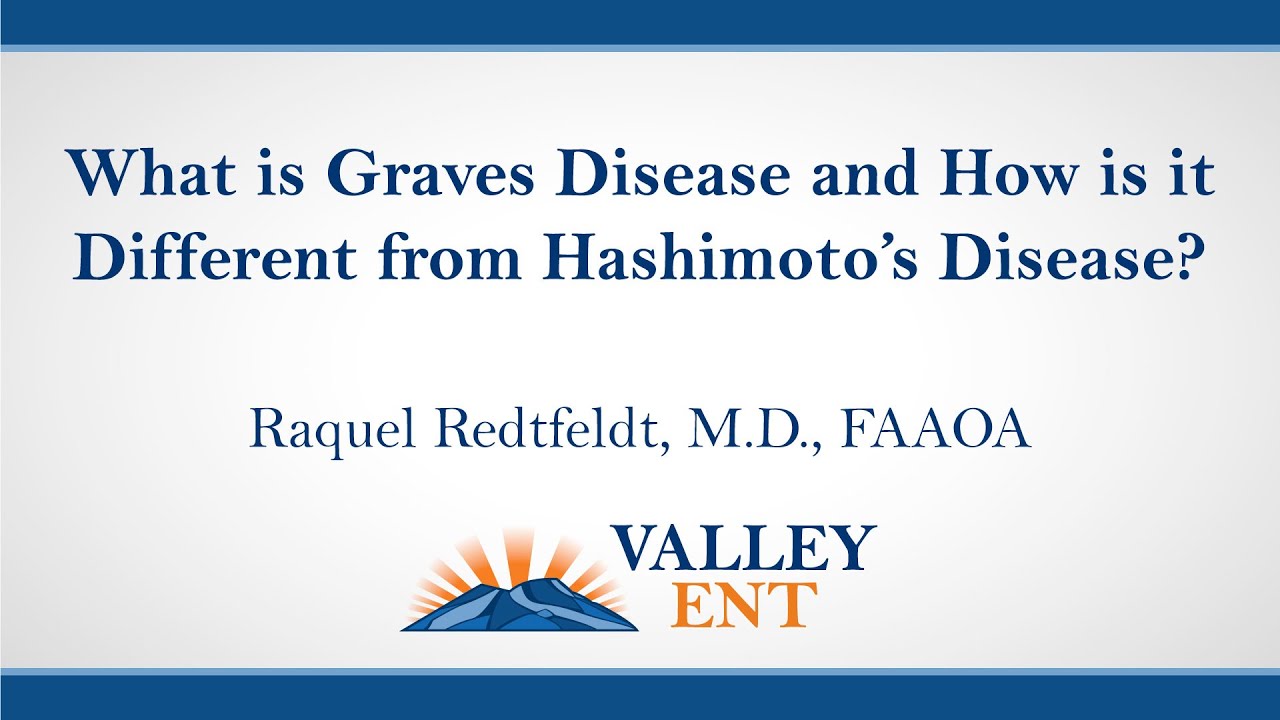 What is Graves Disease and How is it Different from Hashimoto's Disease?

Raquel Redtfeldt, M.D., FAAOA

VALLEY
ENT